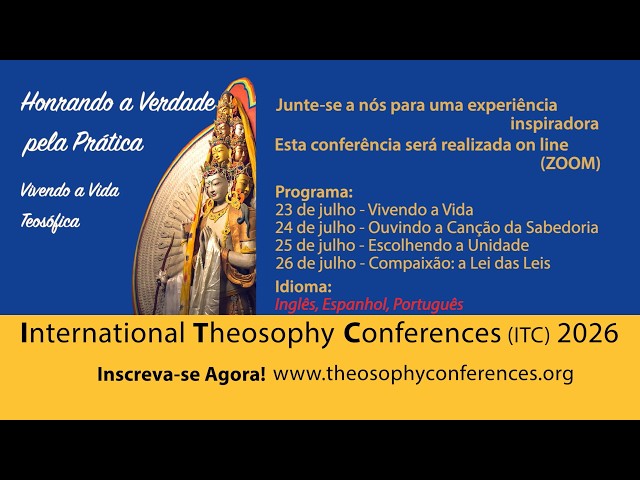 Honrando a Verdade pela Prática

Vivendo a Vida Teosófica

Junte-se a nós para uma experiência inspiradora

Esta conferência será realizada on line (ZOOM)

Programa:
23 de julho - Vivendo a Vida
24 de julho - Ouvindo a Canção da Sabedoria
25 de julho - Escolhendo a Unidade
26 de julho - Compaixão: a Lei das Leis

Idioma:
Inglês, Espanhol, Português

International Theosophy Conferences (ITC) 2026

Inscreva-se Agora! www.theosophyconferences.org